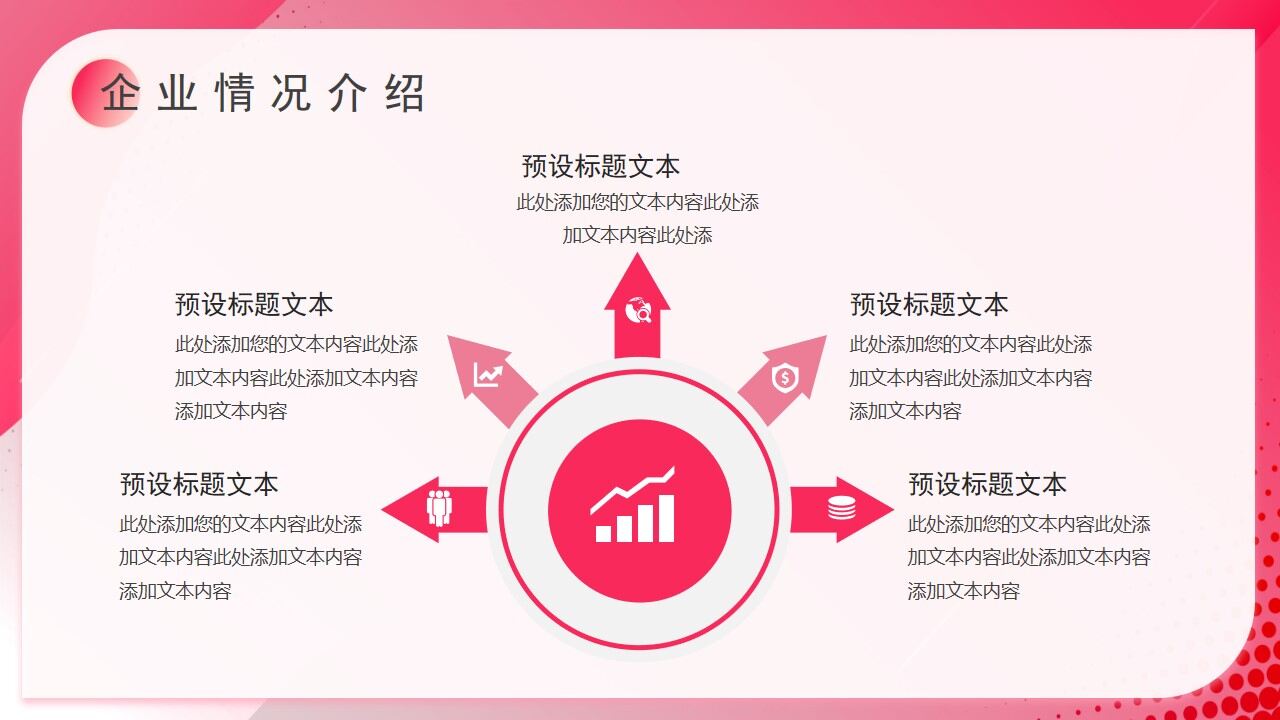 企业情况介绍

预设标题文本
此处添加您的文本内容此处添加文本内容此处添

预设标题文本
此处添加您的文本内容此处添加文本内容此处添加文本内容添加文本内容

预设标题文本
此处添加您的文本内容此处添加文本内容此处添加文本内容添加文本内容

预设标题文本
此处添加您的文本内容此处添加文本内容此处添加文本内容添加文本内容

预设标题文本
此处添加您的文本内容此处添加文本内容此处添加文本内容添加文本内容